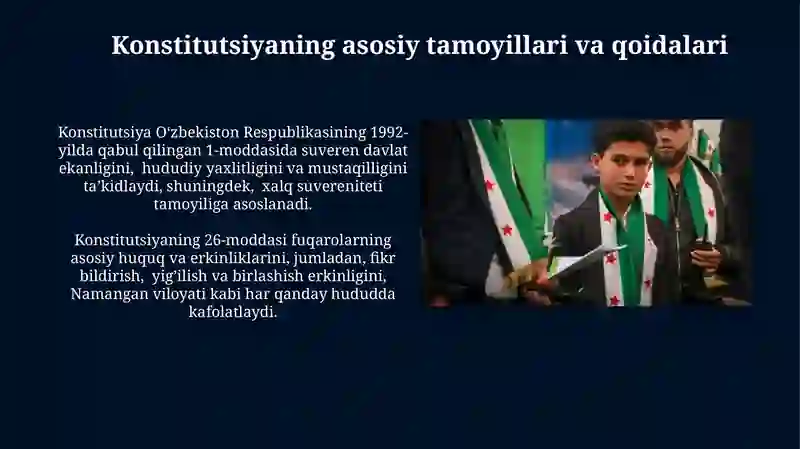 Konstitutsiyaning asosiy tamoyillari va qoidalari

Konstitutsiya O'zbekiston Respublikasining 1992-yilda qabul qilingan 1-moddasida suveren davlat ekanligini, hududiy yaxlitligini va mustaqilligini ta'kidlaydi, shuningdek, xalq suvereniteti tamoyiliga asoslanadi.

Konstitutsiyaning 26-moddasi fuqarolarning asosiy huquq va erkinliklarini, jumladan, fikr bildirish, yig'ilish va birlashish erkinligini, Namangan viloyati kabi har qanday hududda kafolatlaydi.